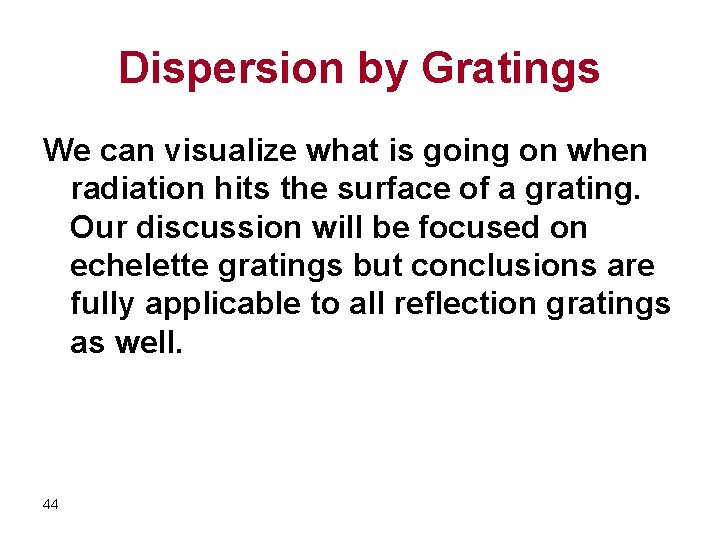 Dispersion by Gratings

We can visualize what is going on when radiation hits the surface of a grating. Our discussion will be focused on echelette gratings but conclusions are fully applicable to all reflection gratings as well.

44